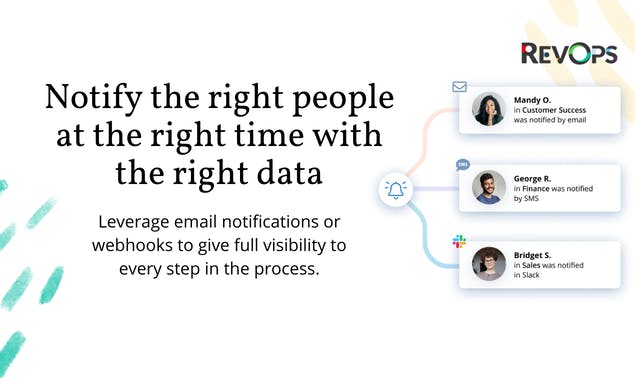 REVOPS

Notify the right people at the right time with the right data

Leverage email notifications or webhooks to give full visibility to every step in the process.

Mandy O.
in Customer Success was notified by email

SMS

George R.
in Finance was notified by SMS

Bridget S.
in Sales was notified in Slack